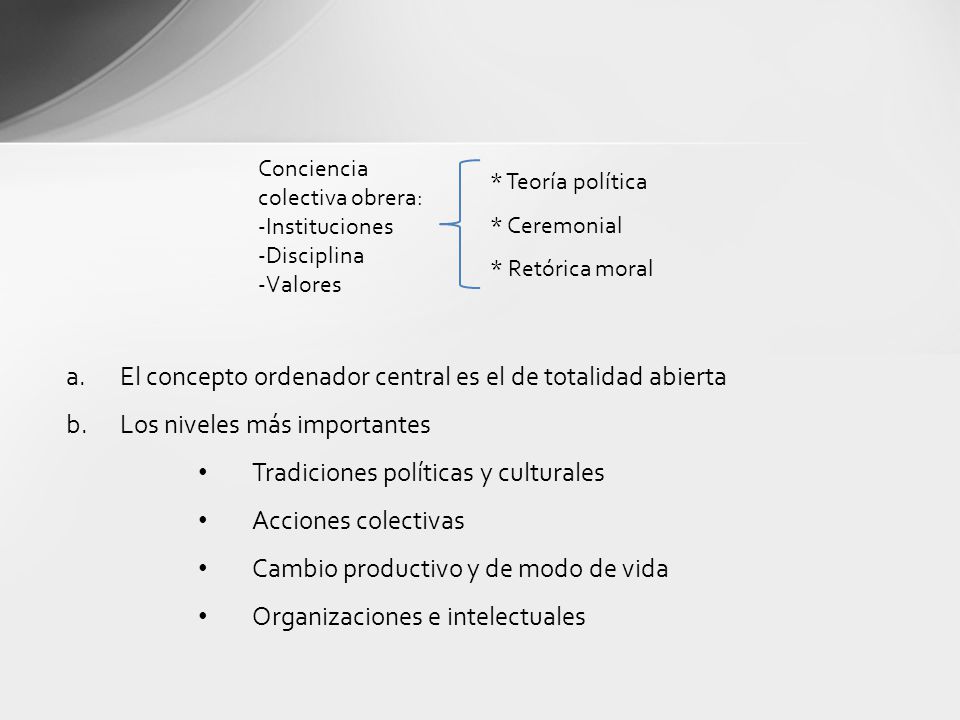 Conciencia colectiva obrera:
-Instituciones
-Disciplina
-Valores

* Teoría política
* Ceremonial
* Retórica moral

a. El concepto ordenador central es el de totalidad abierta
b. Los niveles más importantes
• Tradiciones políticas y culturales
• Acciones colectivas
• Cambio productivo y de modo de vida
• Organizaciones e intelectuales